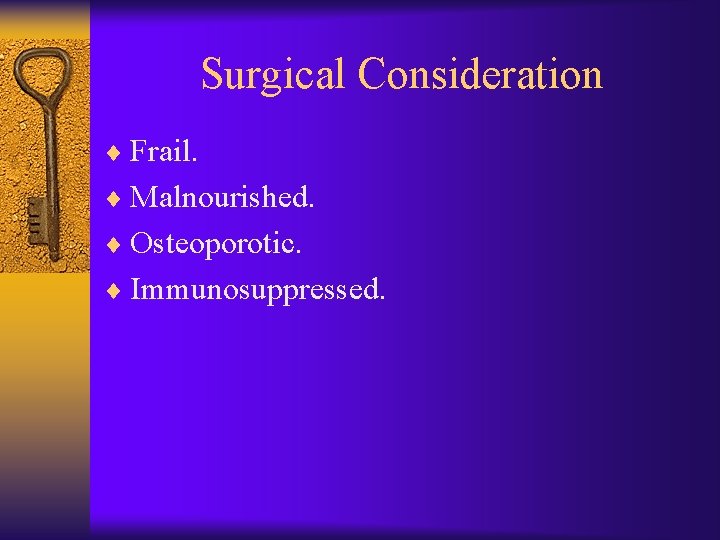 Surgical Consideration

♦ Frail.
♦ Malnourished.
♦ Osteoporotic.
♦ Immunosuppressed.